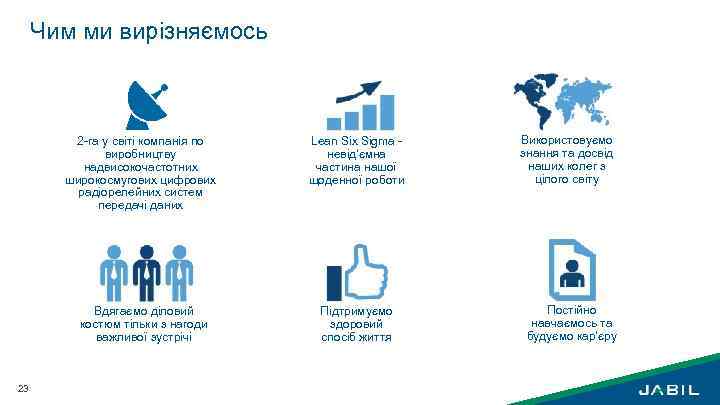 Чим ми вирізняємось

2-га у світі компанія по виробництву надвисокочастотних широкосмугових цифрових радіорелейних систем передачі даних

Lean Six Sigma - невід'ємна частина нашої щоденної роботи

Використовуємо знання та досвід наших колег з цілого світу

Вдягаємо діловий костюм тільки з нагоди важливої зустрічі

Підтримуємо здоровий спосіб життя

Постійно навчаємось та будуємо кар'єру

23

JABIL